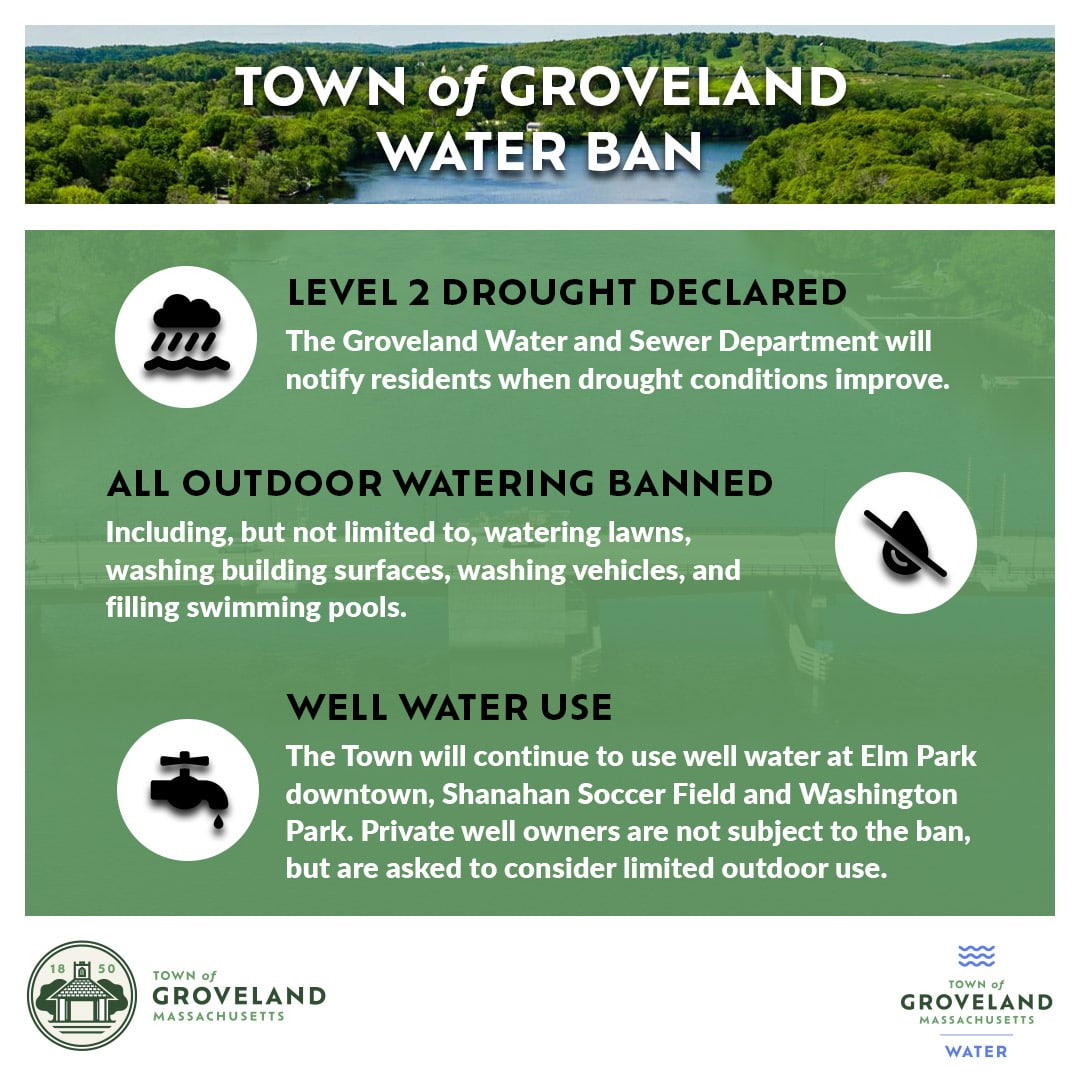 TOWN of GROVELAND
WATER BAN

LEVEL 2 DROUGHT DECLARED
The Groveland Water and Sewer Department will notify residents when drought conditions improve.

ALL OUTDOOR WATERING BANNED
Including, but not limited to, watering lawns, washing building surfaces, washing vehicles, and filling swimming pools.

WELL WATER USE
The Town will continue to use well water at Elm Park downtown, Shanahan Soccer Field and Washington Park. Private well owners are not subject to the ban, but are asked to consider limited outdoor use.

18 50
TOWN of
GROVELAND
MASSACHUSETTS

TOWN of
GROVELAND
MASSACHUSETTS
WATER